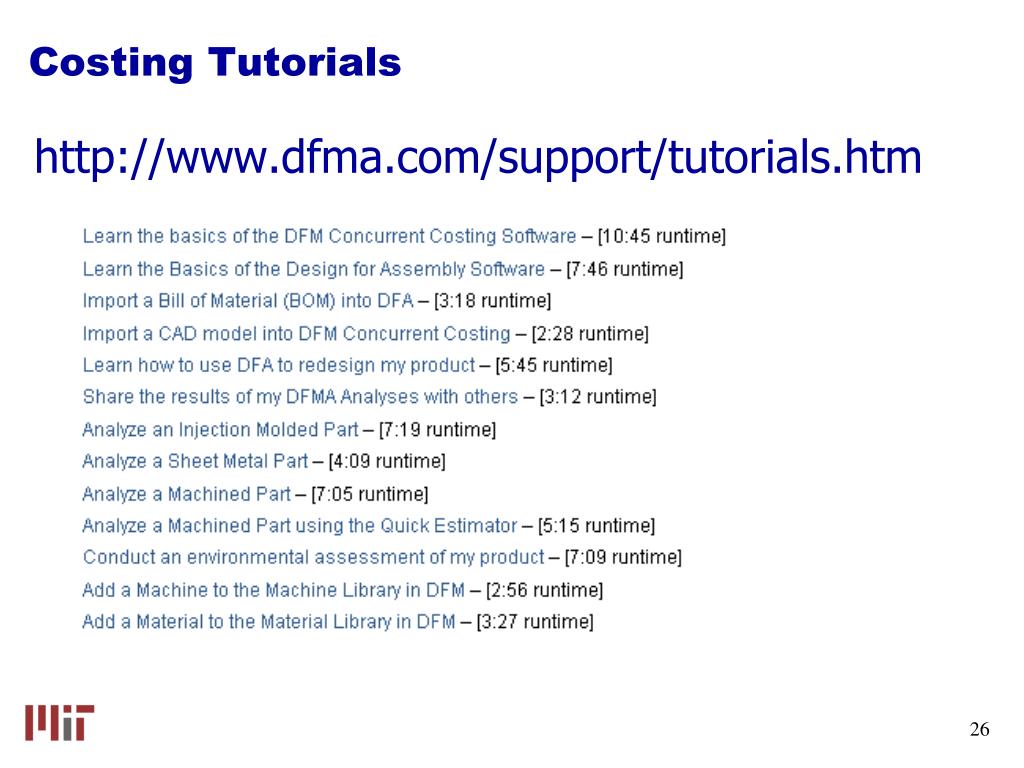 Costing Tutorials

http://www.dfma.com/support/tutorials.htm

Learn the basics of the DFM Concurrent Costing Software – [10:45 runtime]
Learn the Basics of the Design for Assembly Software – [7:46 runtime]
Import a Bill of Material (BOM) into DFA – [3:18 runtime]
Import a CAD model into DFM Concurrent Costing – [2:28 runtime]
Learn how to use DFA to redesign my product – [5:45 runtime]
Share the results of my DFMA Analyses with others – [3:12 runtime]
Analyze an Injection Molded Part – [7:19 runtime]
Analyze a Sheet Metal Part – [4:09 runtime]
Analyze a Machined Part – [7:05 runtime]
Analyze a Machined Part using the Quick Estimator – [5:15 runtime]
Conduct an environmental assessment of my product – [7:09 runtime]
Add a Machine to the Machine Library in DFM – [2:56 runtime]
Add a Material to the Material Library in DFM – [3:27 runtime]

MIT

26